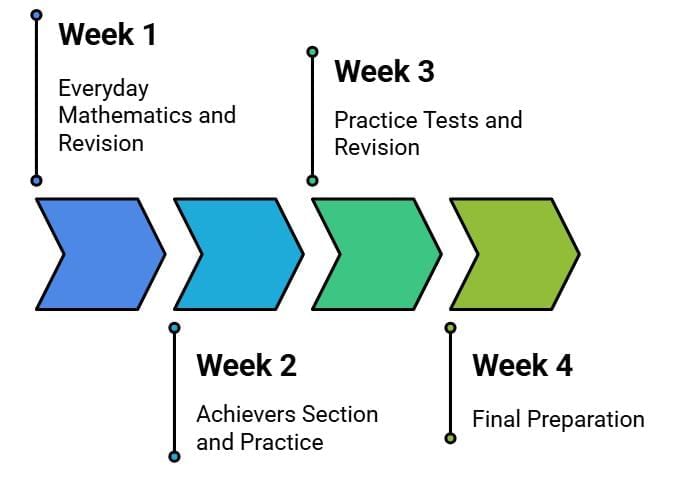 Week 1

Everyday Mathematics and Revision

Week 2

Achievers Section and Practice

Week 3

Practice Tests and Revision

Week 4

Final Preparation